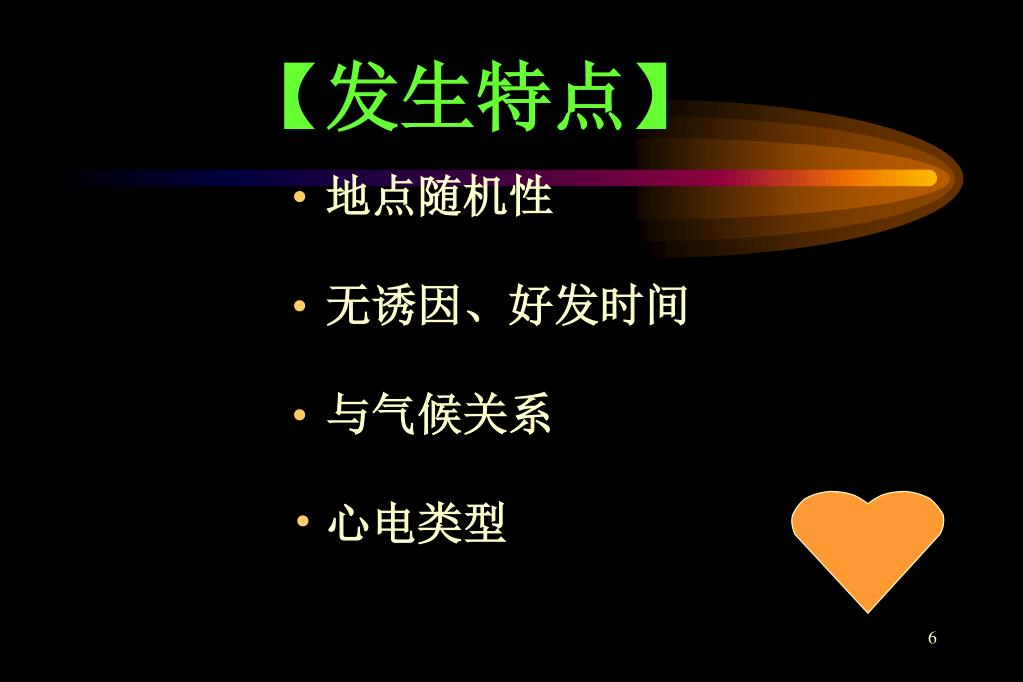 【发生特点】

• 地点随机性

• 无诱因、好发时间

• 与气候关系

• 心电类型

6